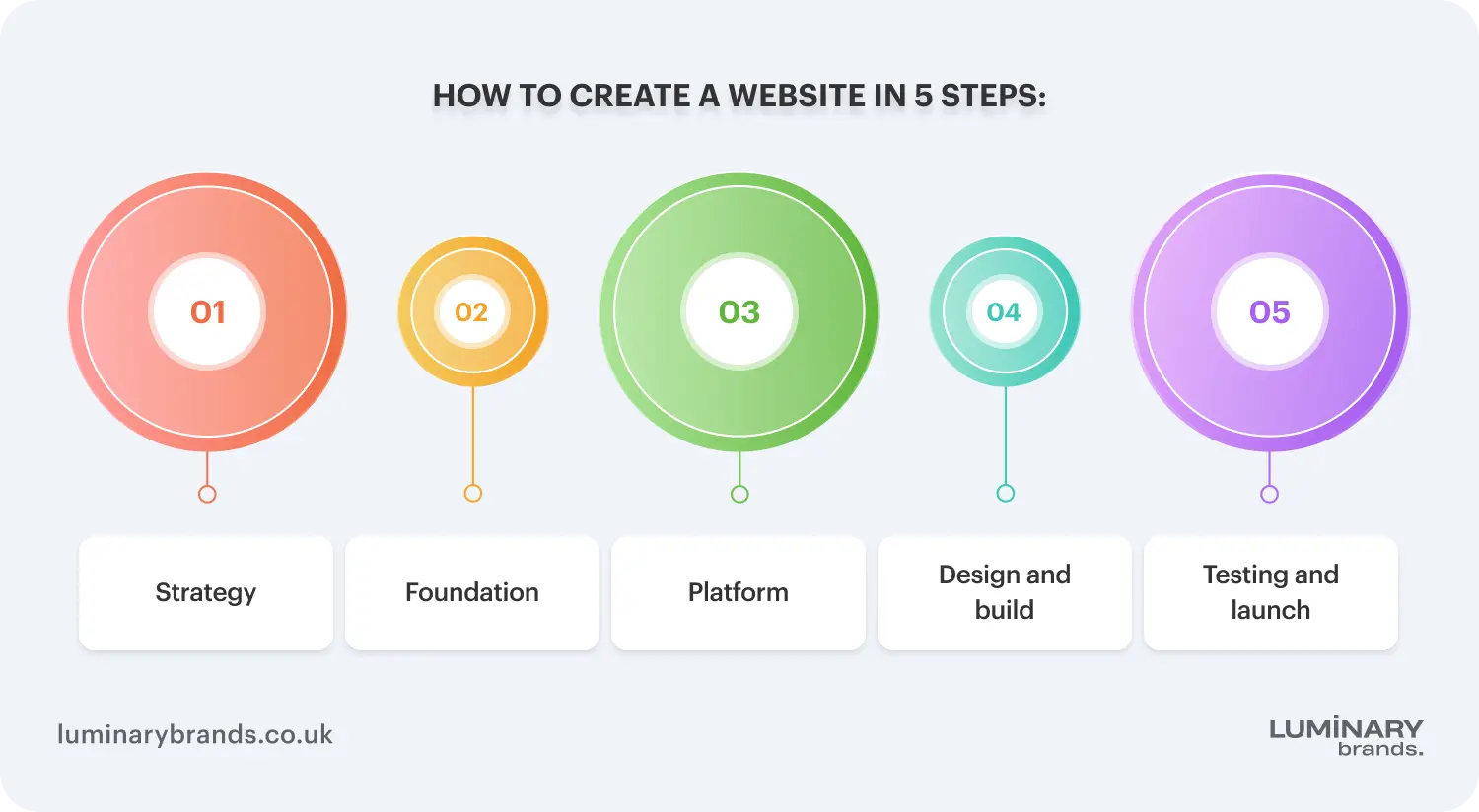 HOW TO CREATE A WEBSITE IN 5 STEPS:

01

02

03

04

05

Strategy

Foundation

Platform

Design and build

Testing and launch

luminarybrands.co.uk

LUMINARY
brands.